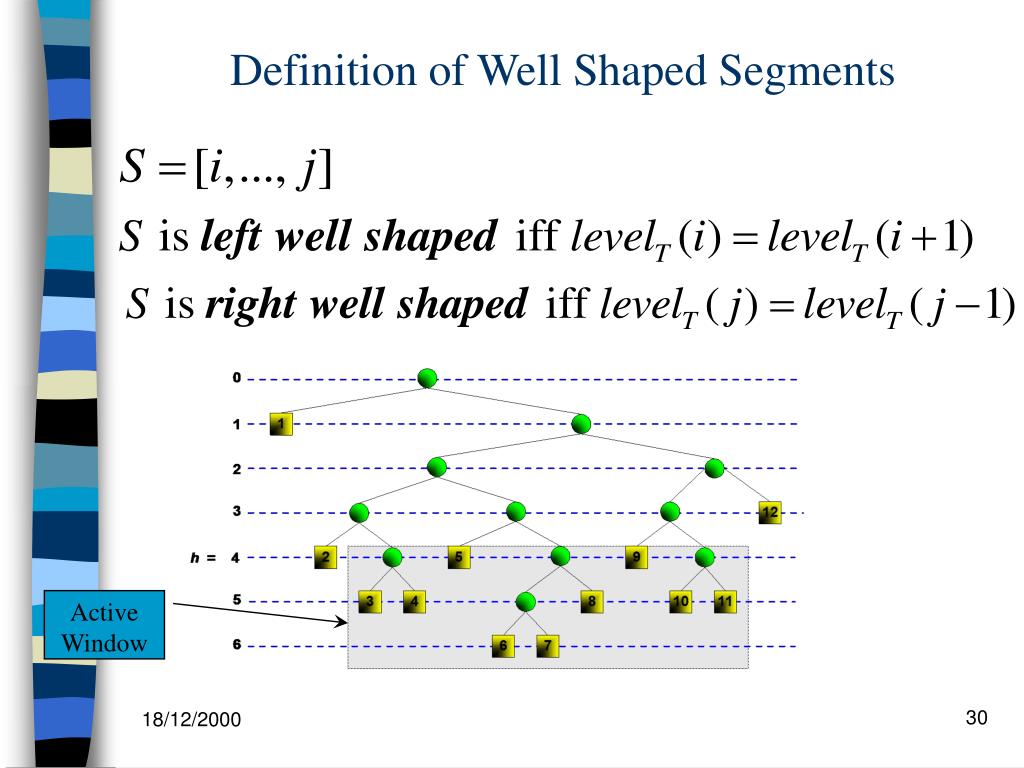 Definition of Well Shaped Segments

$S = [i, ..., j]$

$S$ is ***left well shaped*** iff $level_T(i) = level_T(i+1)$

$S$ is ***right well shaped*** iff $level_T(j) = level_T(j-1)$

0
1
2
3
h = 4
5
6

1
12
2
5
9
3
4
8
10
11
6
7

Active Window

18/12/2000

30